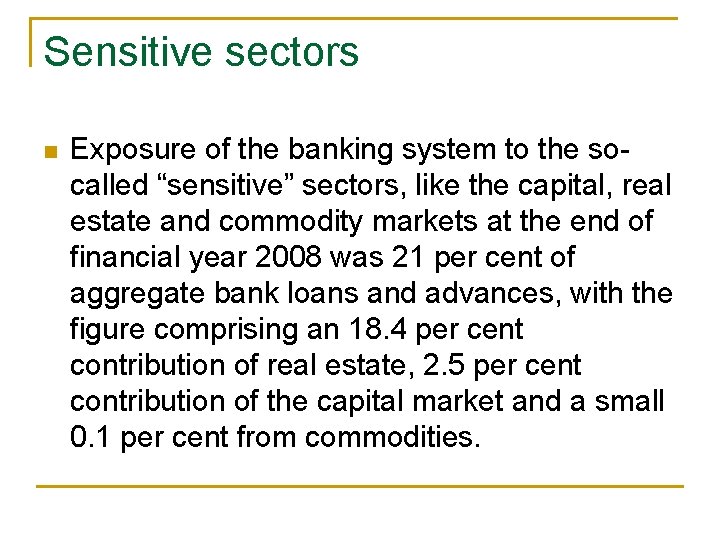 Sensitive sectors

Exposure of the banking system to the so-called “sensitive” sectors, like the capital, real estate and commodity markets at the end of financial year 2008 was 21 per cent of aggregate bank loans and advances, with the figure comprising an 18.4 per cent contribution of real estate, 2.5 per cent contribution of the capital market and a small 0.1 per cent from commodities.